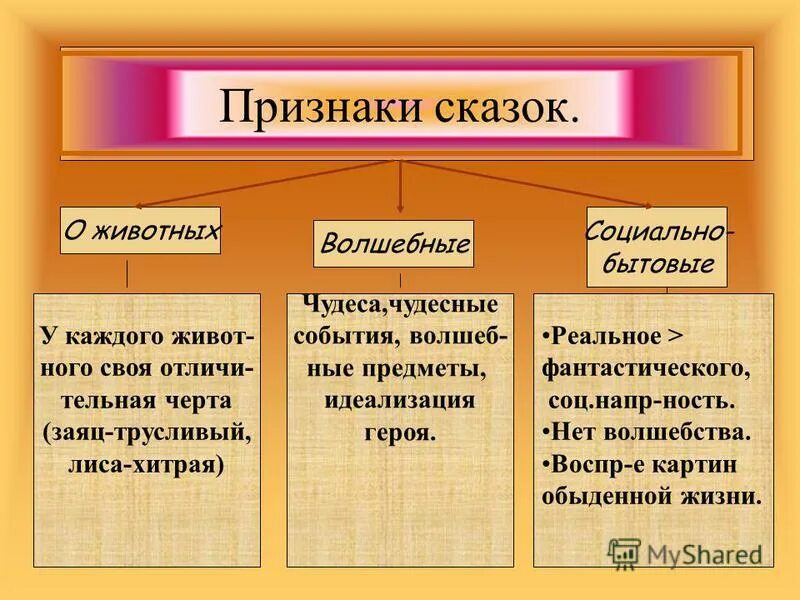 Признаки сказок.

О животных

Волшебные

Социально-бытовые

У каждого животного своя отличительная черта (заяц-трусливый, лиса-хитрая)

Чудеса,чудесные события, волшебные предметы, идеализация героя.

•Реальное > фантастического, соц.напр-ность.
•Нет волшебства.
•Воспр-е картин обыденной жизни.

MyShared